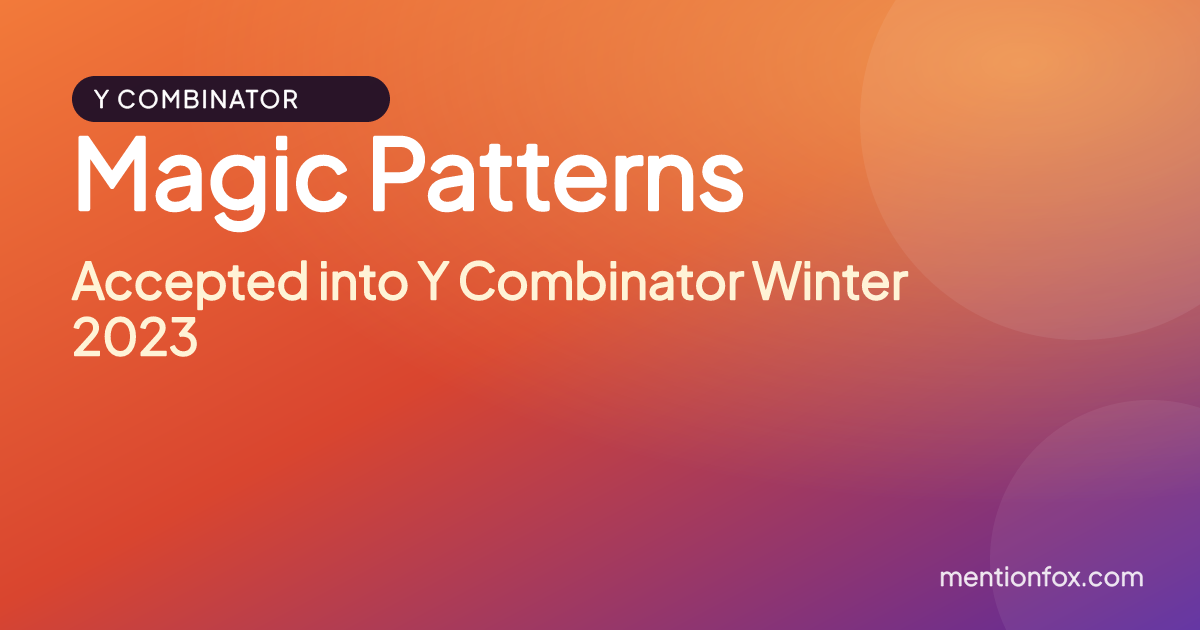 Y COMBINATOR

Magic Patterns

Accepted into Y Combinator Winter 2023

mentionfox.com